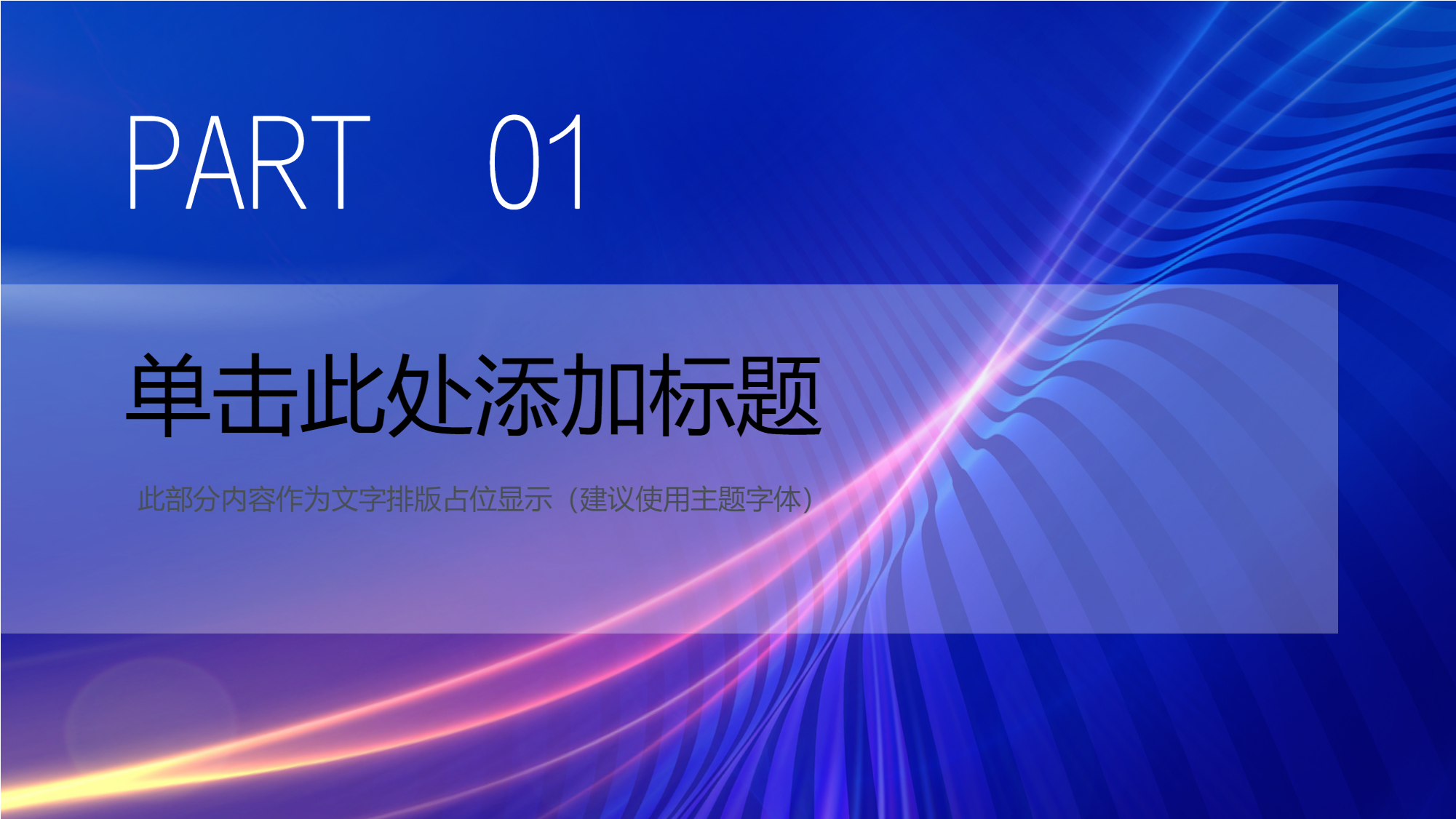 PART 01

单击此处添加标题

此部分内容作为文字排版占位显示（建议使用主题字体）